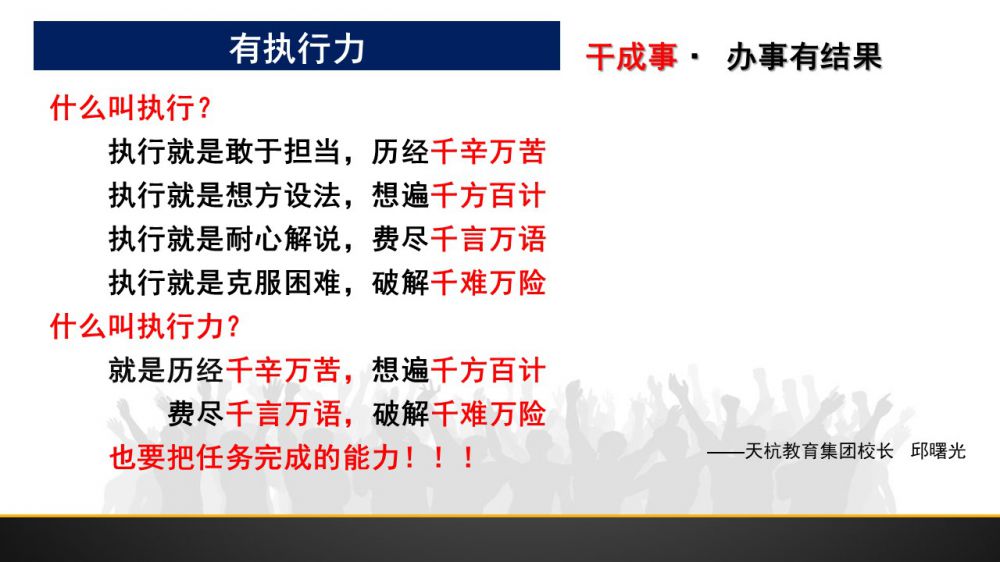 有执行力

干成事· 办事有结果

什么叫执行？

执行就是敢于担当，历经千辛万苦
执行就是想方设法，想遍千方百计
执行就是耐心解说，费尽千言万语
执行就是克服困难，破解千难万险

什么叫执行力？

就是历经千辛万苦，想遍千方百计
费尽千言万语，破解千难万险
也要把任务完成的能力！！！

——天杭教育集团校长 邱曙光